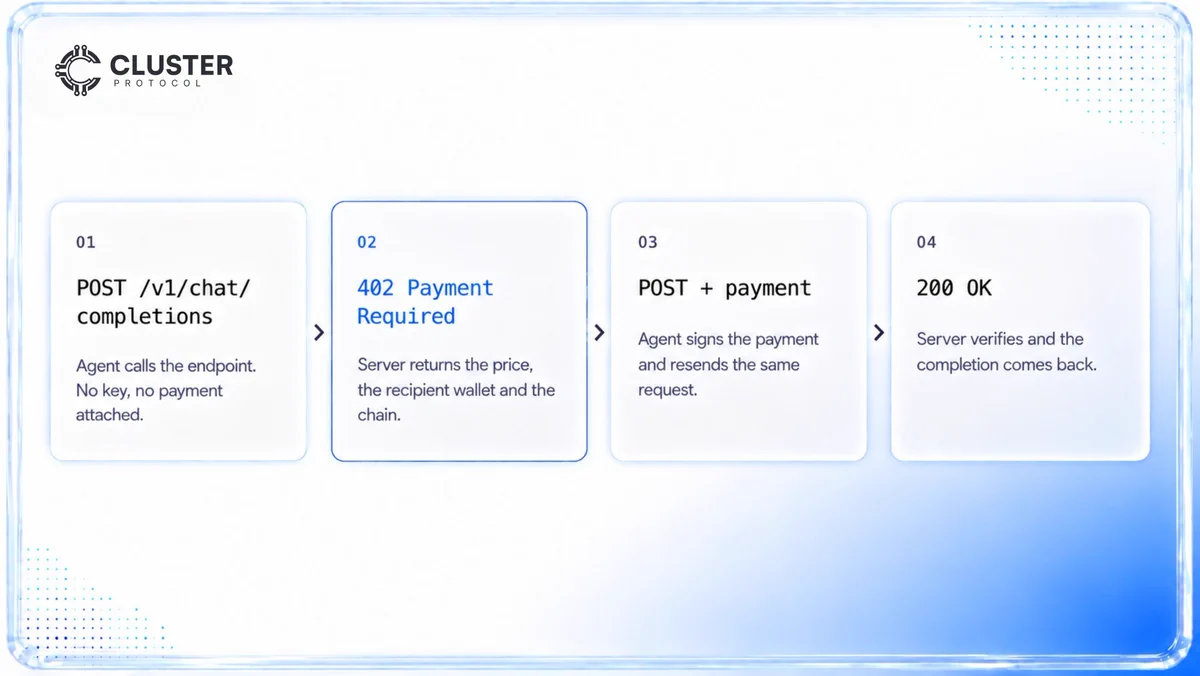 CLUSTER
PROTOCOL

01

POST /v1/chat/completions

Agent calls the endpoint. No key, no payment attached.

02

402 Payment Required

Server returns the price, the recipient wallet and the chain.

03

POST + payment

Agent signs the payment and resends the same request.

04

200 OK

Server verifies and the completion comes back.